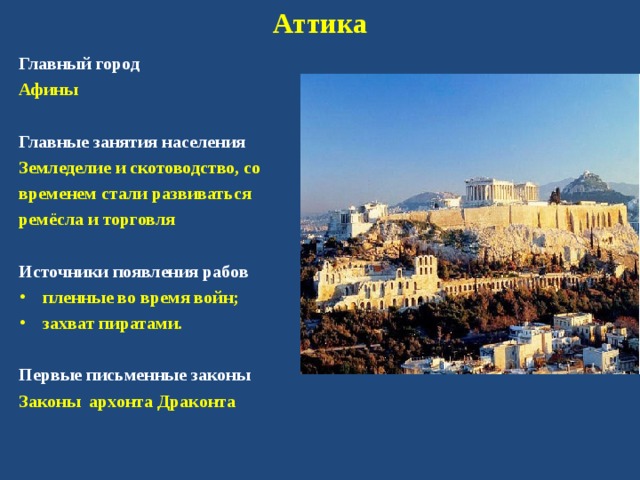 Аттика

Главный город
Афины

Главные занятия населения
Земледелие и скотоводство, со временем стали развиваться ремёсла и торговля

Источники появления рабов
• пленные во время войн;
• захват пиратами.

Первые письменные законы
Законы архонта Драконта